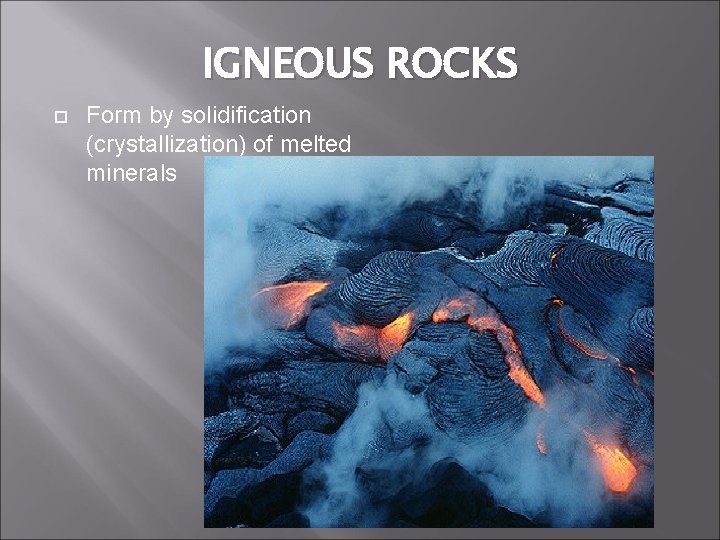 IGNEOUS ROCKS

Form by solidification (crystallization) of melted minerals